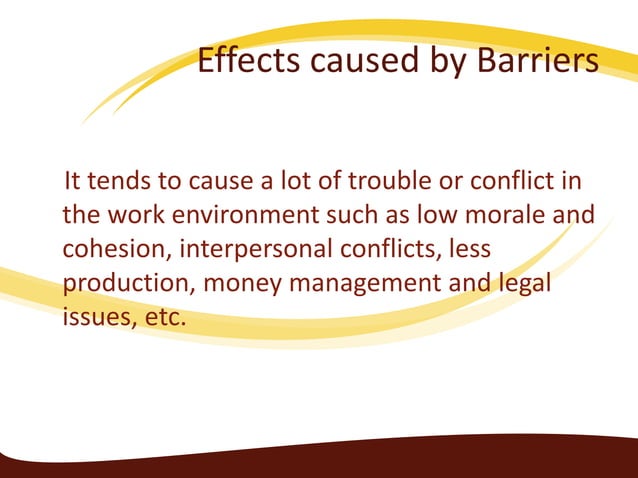 Effects caused by Barriers

It tends to cause a lot of trouble or conflict in the work environment such as low morale and cohesion, interpersonal conflicts, less production, money management and legal issues, etc.